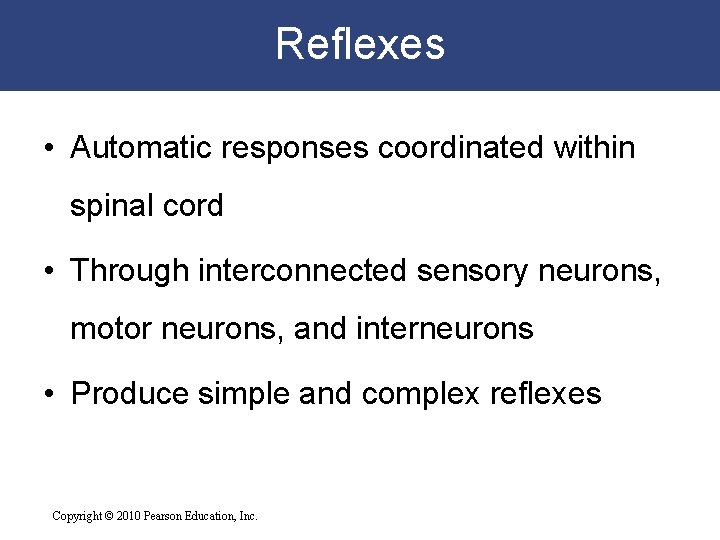 Reflexes

• Automatic responses coordinated within spinal cord

• Through interconnected sensory neurons, motor neurons, and interneurons

• Produce simple and complex reflexes

Copyright © 2010 Pearson Education, Inc.